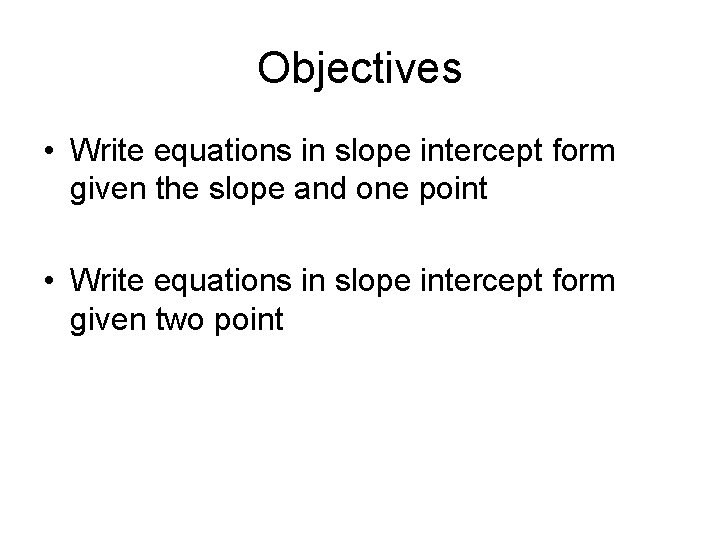 Objectives

• Write equations in slope intercept form given the slope and one point

• Write equations in slope intercept form given two point